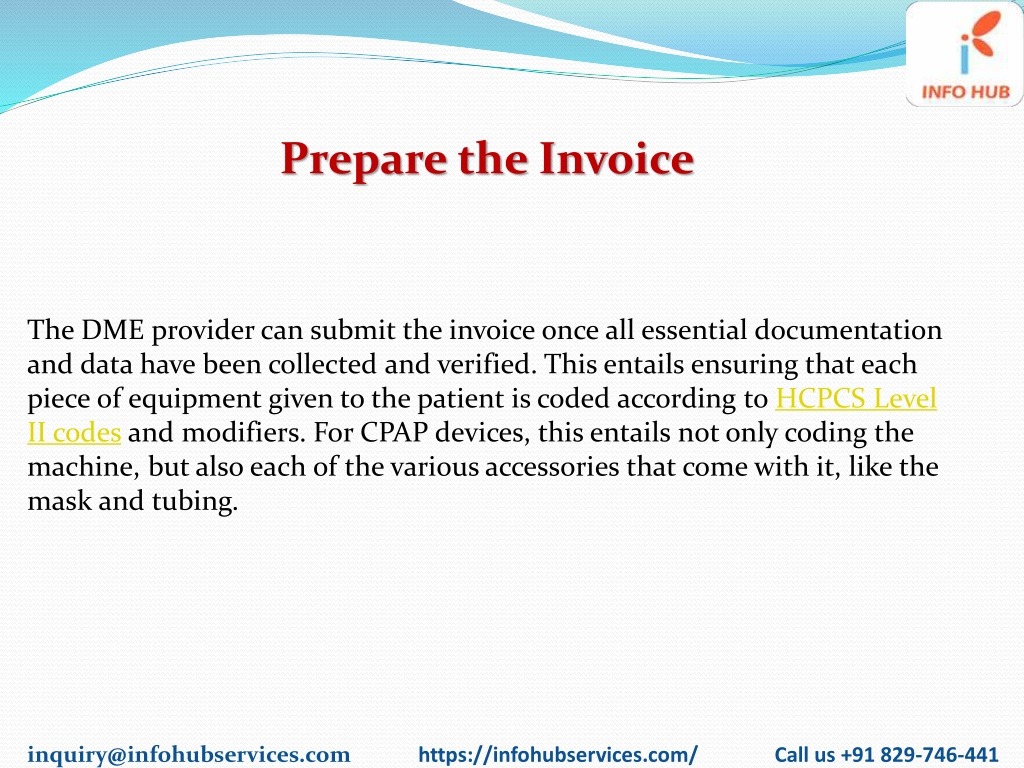 INFO HUB

Prepare the Invoice

The DME provider can submit the invoice once all essential documentation and data have been collected and verified. This entails ensuring that each piece of equipment given to the patient is coded according to HCPCS Level II codes and modifiers. For CPAP devices, this entails not only coding the machine, but also each of the various accessories that come with it, like the mask and tubing.

inquiry@infohubservices.com https://infohubservices.com/ Call us +91 829-746-441